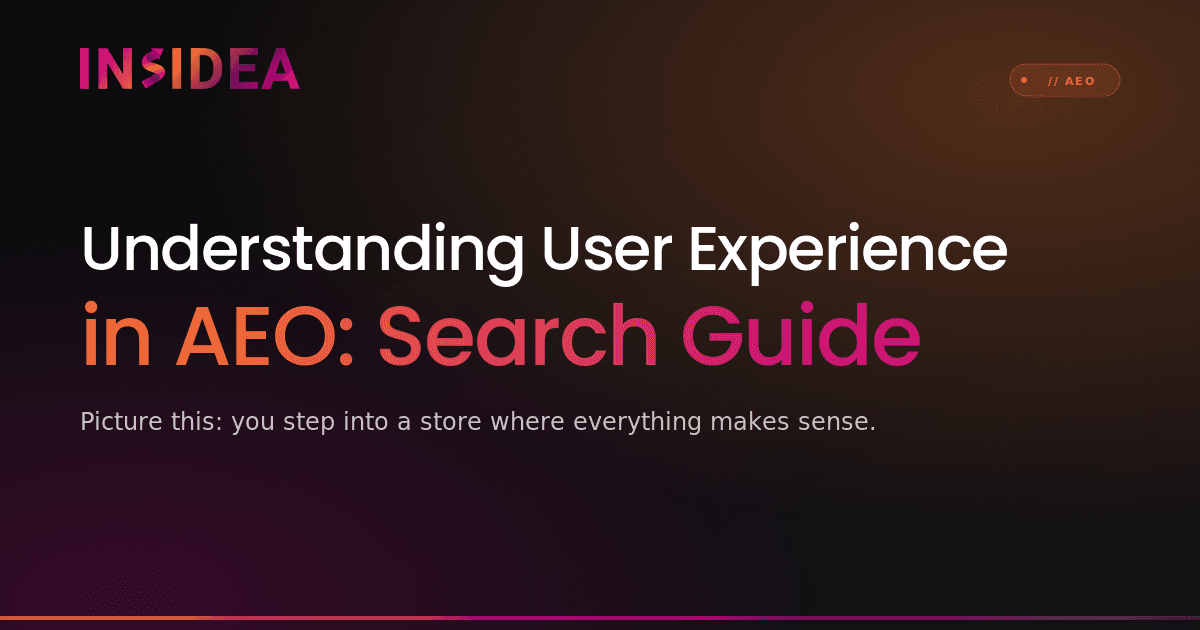 INSIDEA

// AEO

Understanding User Experience in AEO: Search Guide

Picture this: you step into a store where everything makes sense.